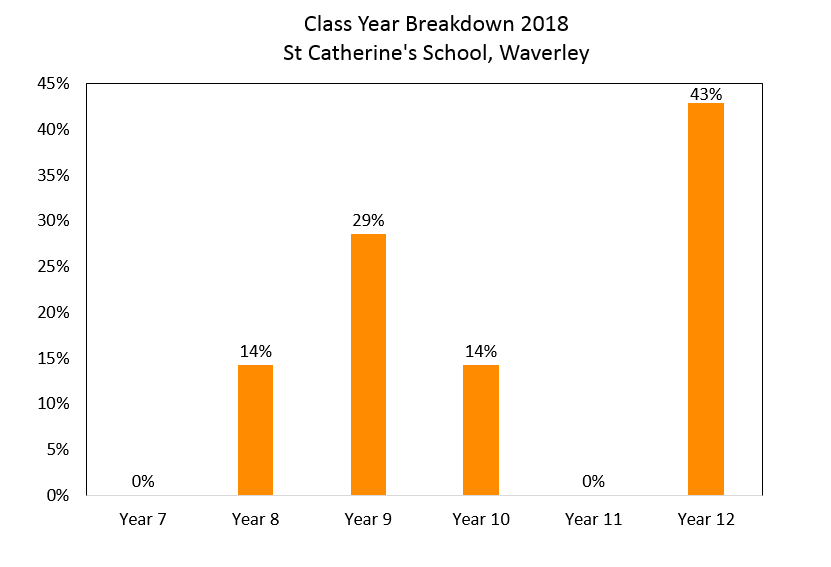 Class Year Breakdown 2018
St Catherine's School, Waverley

45%
40%
35%
30%
25%
20%
15%
10%
5%
0%

0%
14%
29%
14%
0%
43%

Year 7
Year 8
Year 9
Year 10
Year 11
Year 12